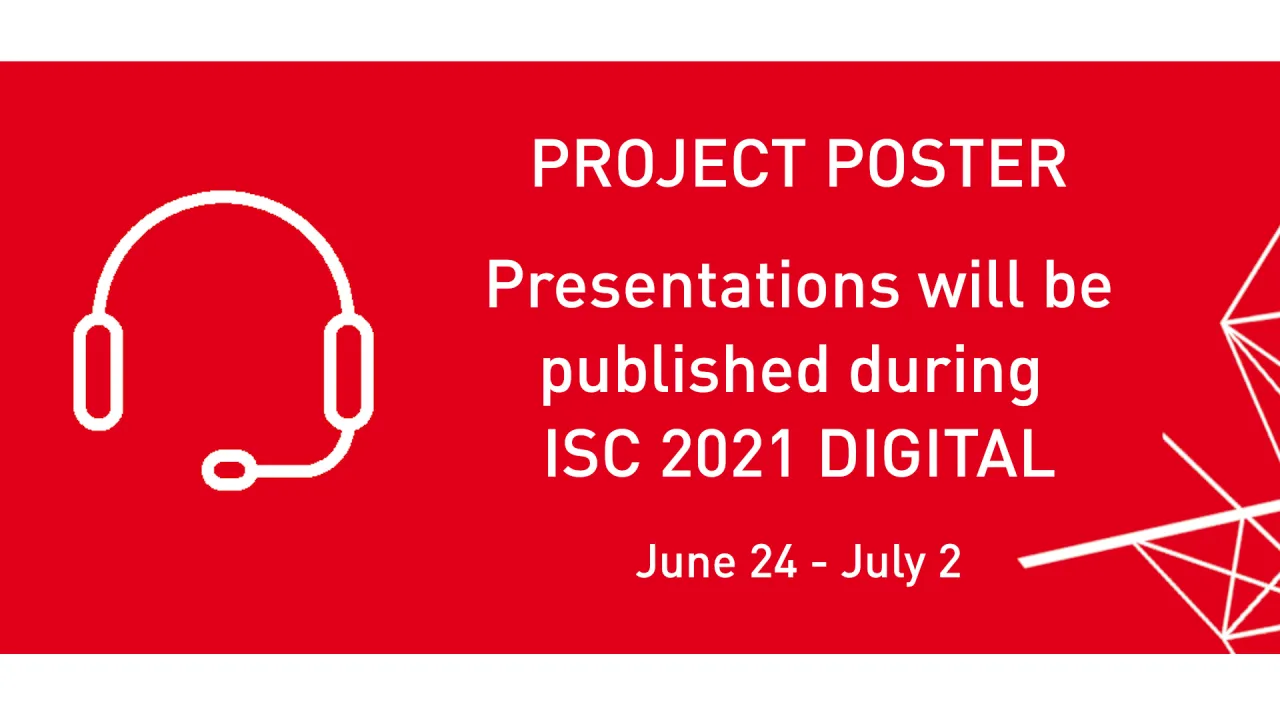 PROJECT POSTER

Presentations will be published during ISC 2021 DIGITAL

June 24 - July 2